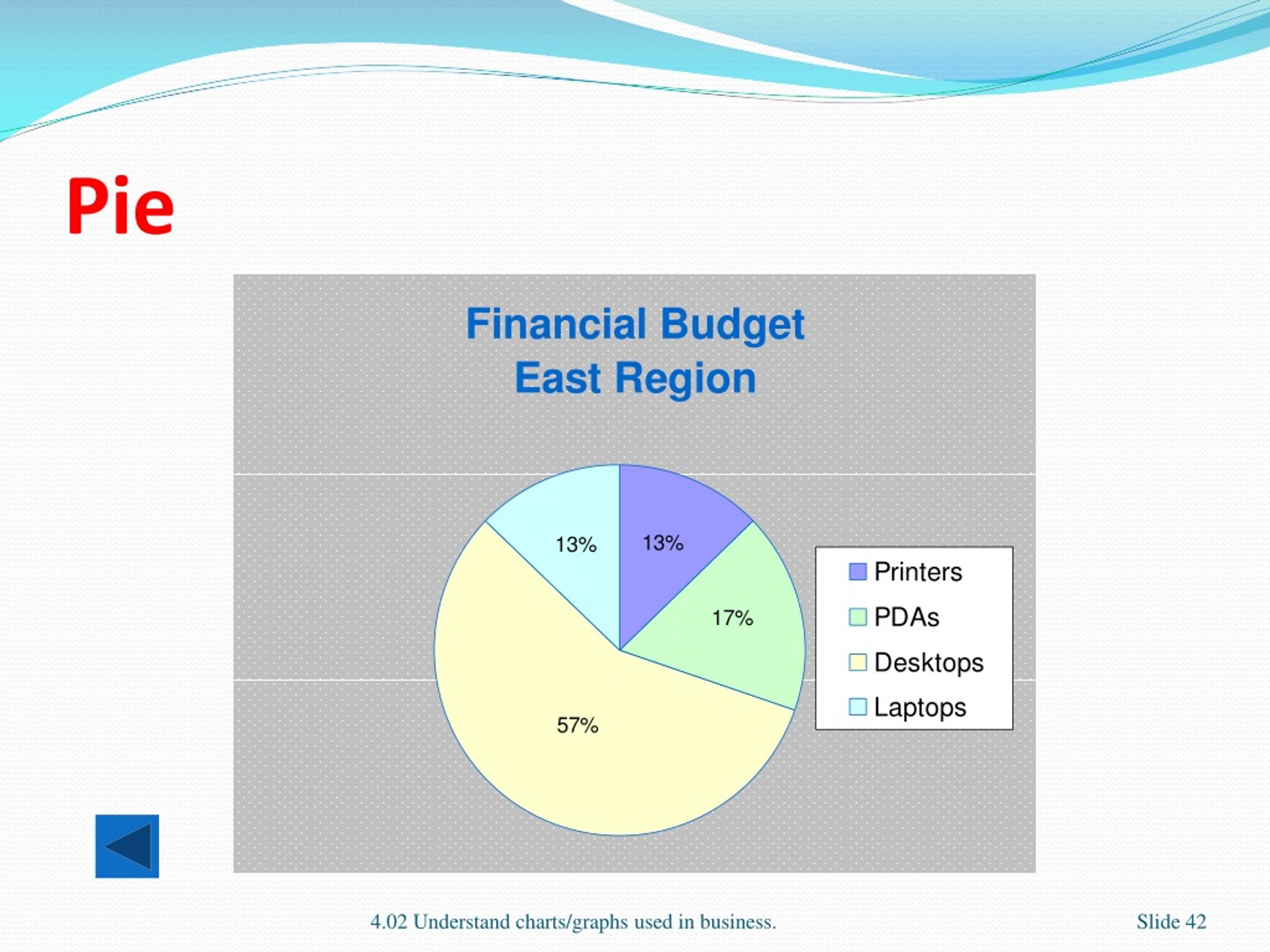 Pie

Financial Budget
East Region

13%

13%

17%

57%

Printers
PDAs
Desktops
Laptops

4.02 Understand charts/graphs used in business.

Slide 42